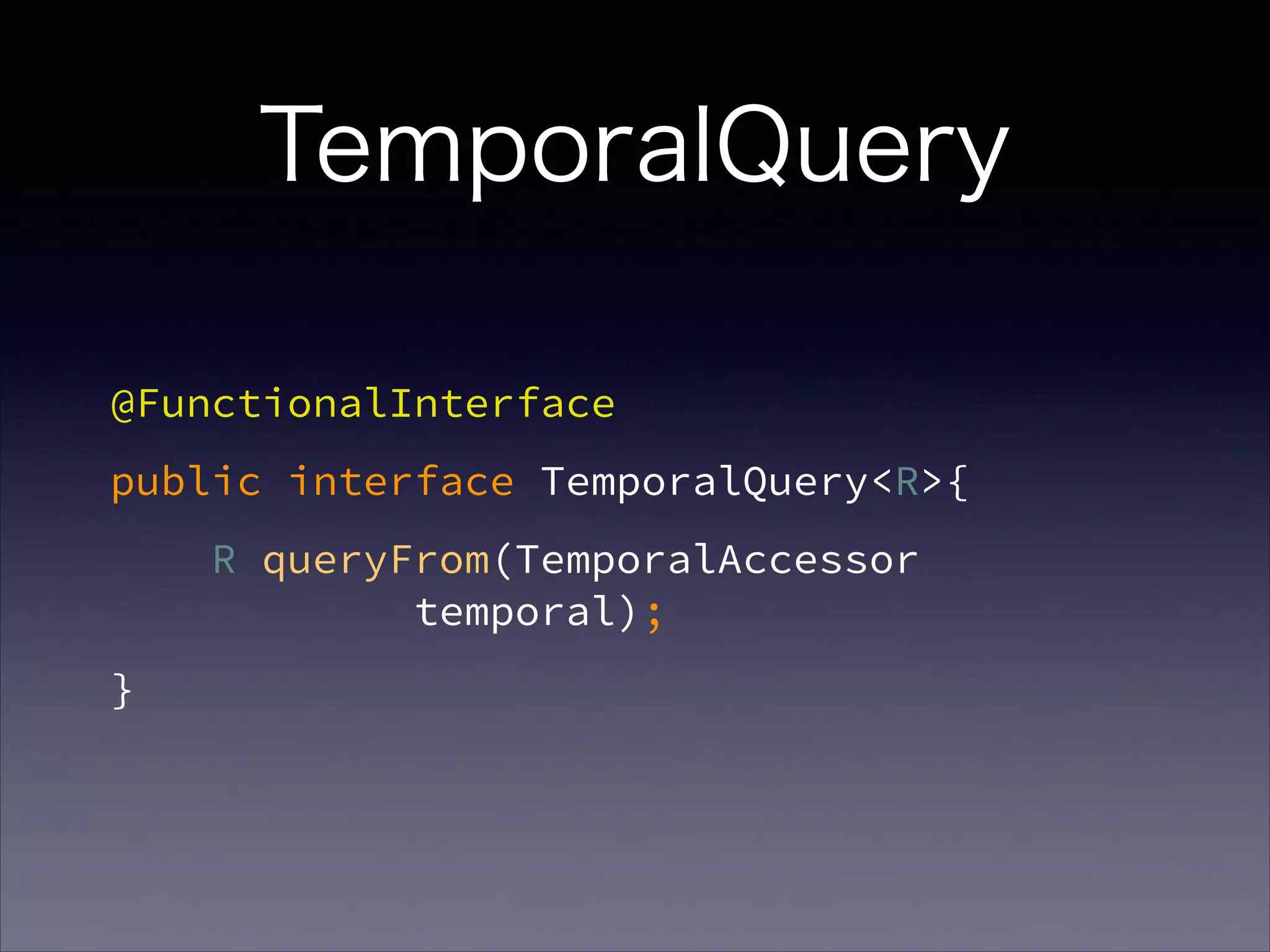 TemporalQuery

@FunctionalInterface
public interface TemporalQuery<R>{
    R queryFrom(TemporalAccessor
            temporal);
}